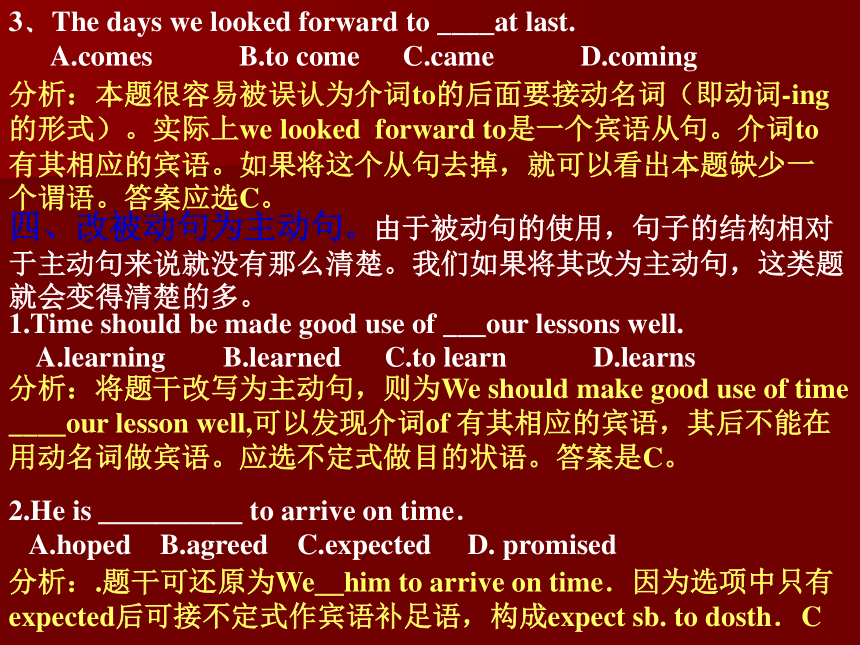 3、The days we looked forward to ____at last.
A.comes B.to come C.came D.coming
分析：本题很容易被误认为介词to的后面要接动名词（即动词-ing的形式）。实际上we looked forward to是一个宾语从句。介词to有其相应的宾语。如果将这个从句去掉，就可以看出本题缺少一个谓语。答案应选C。

四、改被动句为主动句。由于被动句的使用，句子的结构相对于主动句来说就没有那么清楚。我们如果将其改为主动句，这类题就会变得清楚的多。
1.Time should be made good use of ___our lessons well.
A.learning B.learned C.to learn D.learns
分析：将题干改写为主动句，则为We should make good use of time ____our lesson well,可以发现介词of 有其相应的宾语，其后不能在用动名词做宾语。应选不定式做目的状语。答案是C。

2.He is __________ to arrive on time.
A.hoped B.agreed C.expected D. promised
分析：.题干可还原为We__him to arrive on time. 因为选项中只有expected后可接不定式作宾语补足语，构成expect sb. to dosth. C